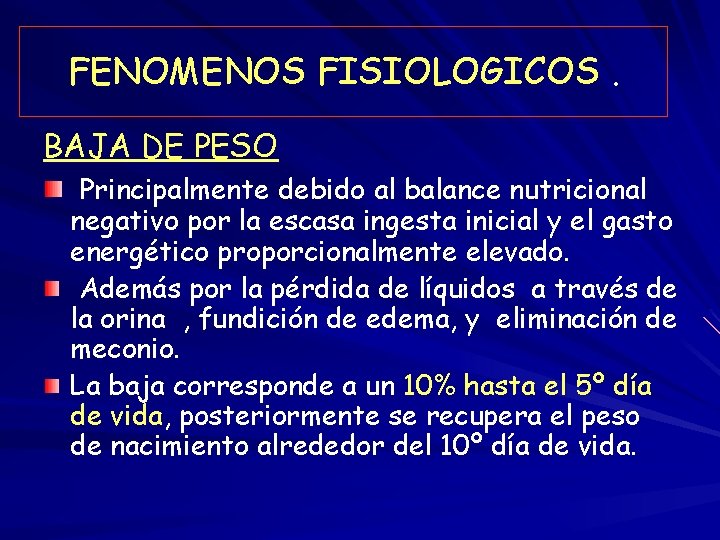 FENOMENOS FISIOLOGICOS .

BAJA DE PESO

Principalmente debido al balance nutricional negativo por la escasa ingesta inicial y el gasto energético proporcionalmente elevado.

Además por la pérdida de líquidos a través de la orina , fundición de edema, y eliminación de meconio.

La baja corresponde a un 10% hasta el 5º día de vida, posteriormente se recupera el peso de nacimiento alrededor del 10º día de vida.